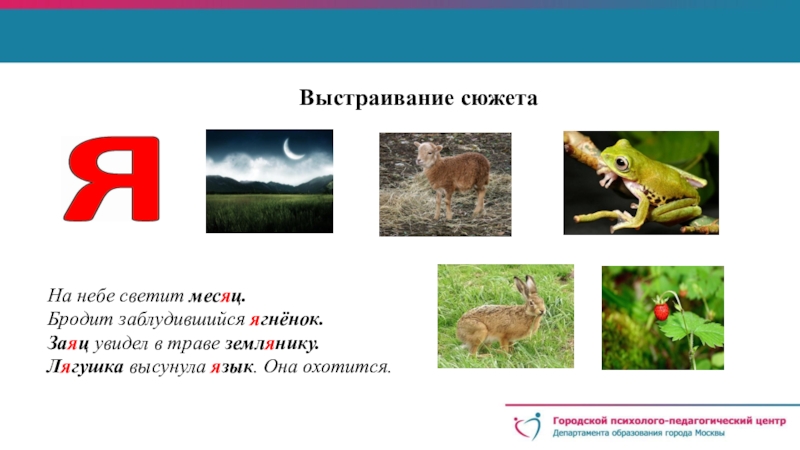 Выстраивание сюжета

Я

На небе светит месяц.
Бродит заблудившийся ягнёнок.
Заяц увидел в траве землянику.
Лягушка высунула язык. Она охотится.

Городской психолого-педагогический центр
Департамента образования города Москвы